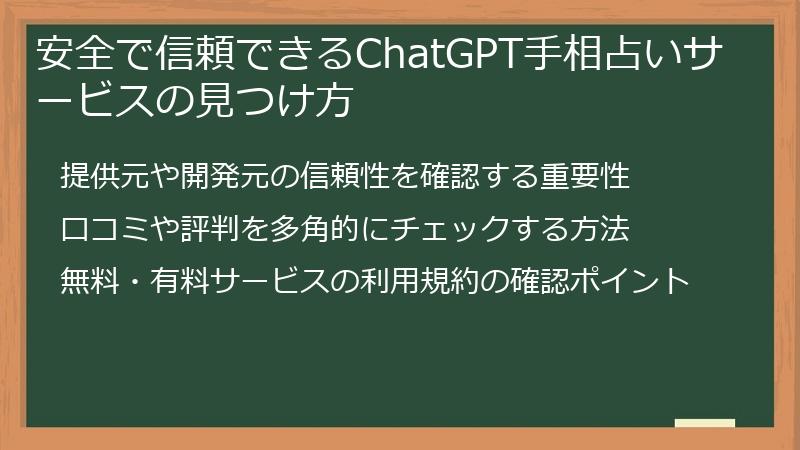 安全で信頼できるChatGPT手相占いサービスの見つけ方

提供元や開発元の信頼性を確認する重要性

口コミや評判を多角的にチェックする方法

無料・有料サービスの利用規約の確認ポイント